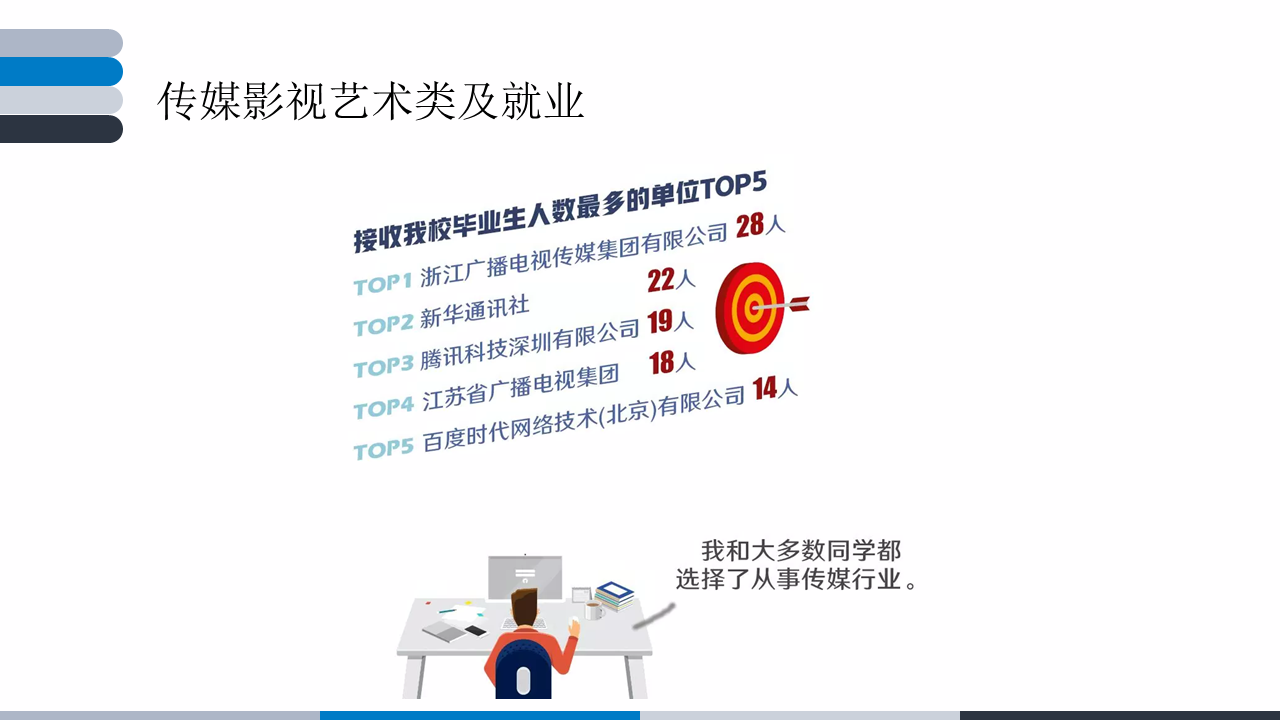 传媒影视艺术类及就业

接收我校毕业生人数最多的单位TOP5

TOP1 浙江广播电视传媒集团有限公司 28人
TOP2 新华通讯社 22人
TOP3 腾讯科技深圳有限公司 19人
TOP4 江苏省广播电视集团 18人
TOP5 百度时代网络技术(北京)有限公司 14人

我和大多数同学都选择了从事传媒行业。